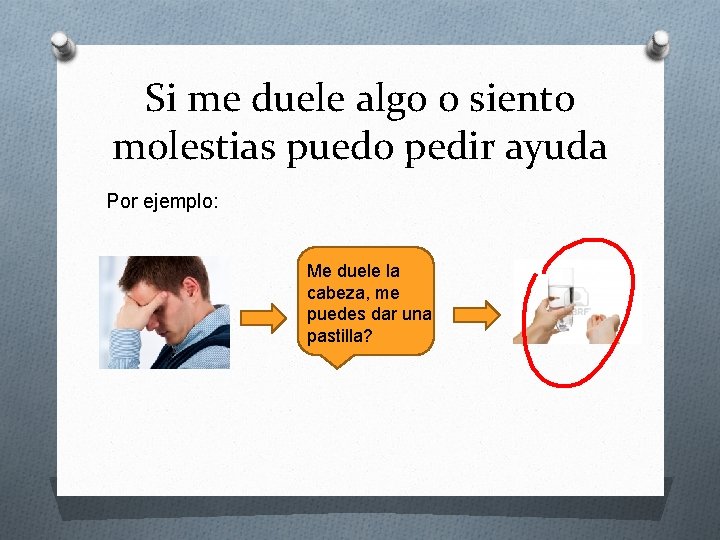 Si me duele algo o siento molestias puedo pedir ayuda

Por ejemplo:

Me duele la cabeza, me puedes dar una pastilla?